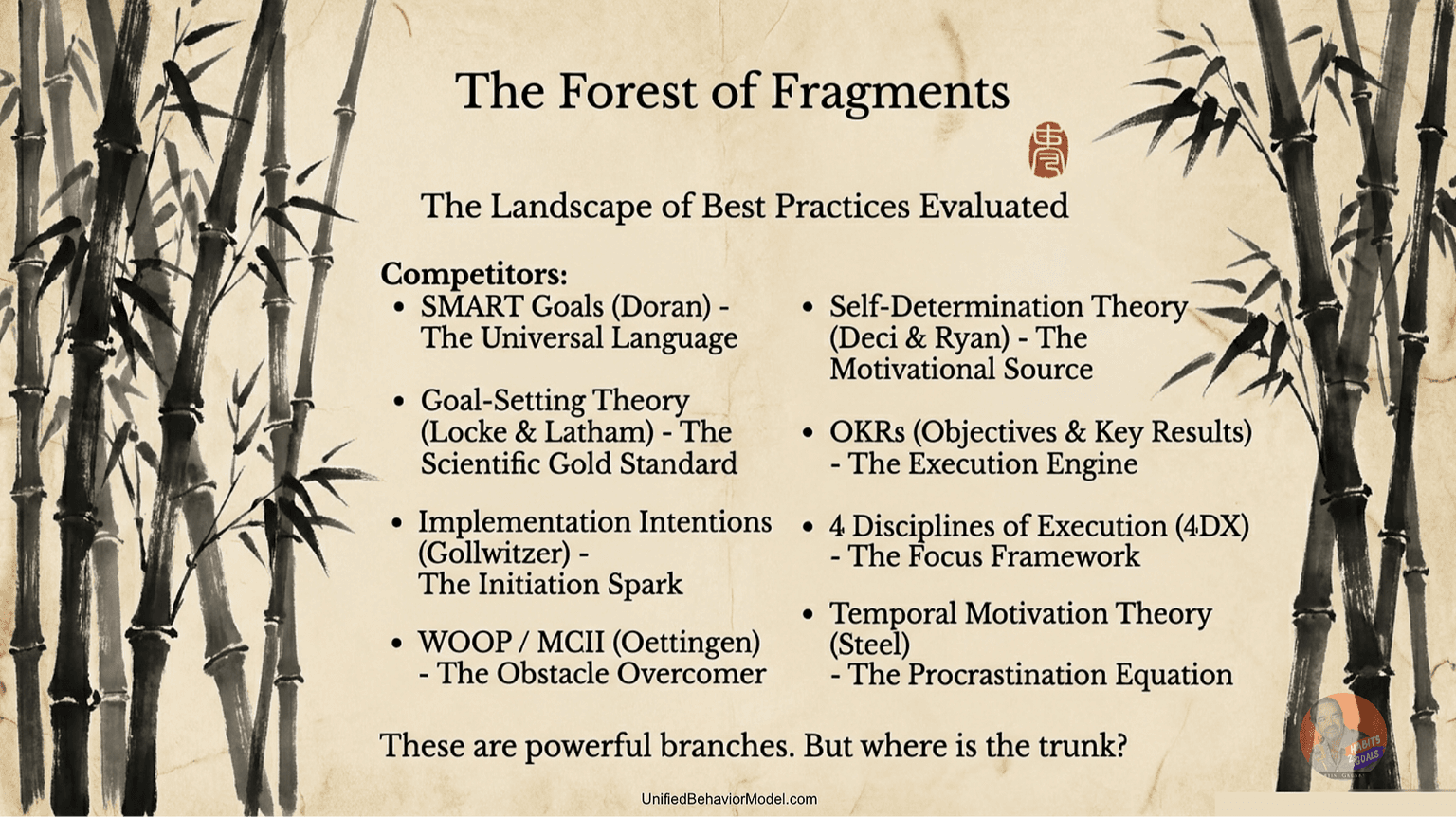 The Forest of Fragments

The Landscape of Best Practices Evaluated

Competitors:

- SMART Goals (Doran) - The Universal Language
- Goal-Setting Theory (Locke & Latham) - The Scientific Gold Standard
- Implementation Intentions (Gollwitzer) - The Initiation Spark
- WOOP / MCII (Oettingen) - The Obstacle Overcomer

- Self-Determination Theory (Deci & Ryan) - The Motivational Source
- OKRs (Objectives & Key Results) - The Execution Engine
- 4 Disciplines of Execution (4DX) - The Focus Framework
- Temporal Motivation Theory (Steel) - The Procrastination Equation

These are powerful branches. But where is the trunk?

HABITS 2 GOALS

UnifiedBehaviorModel.com